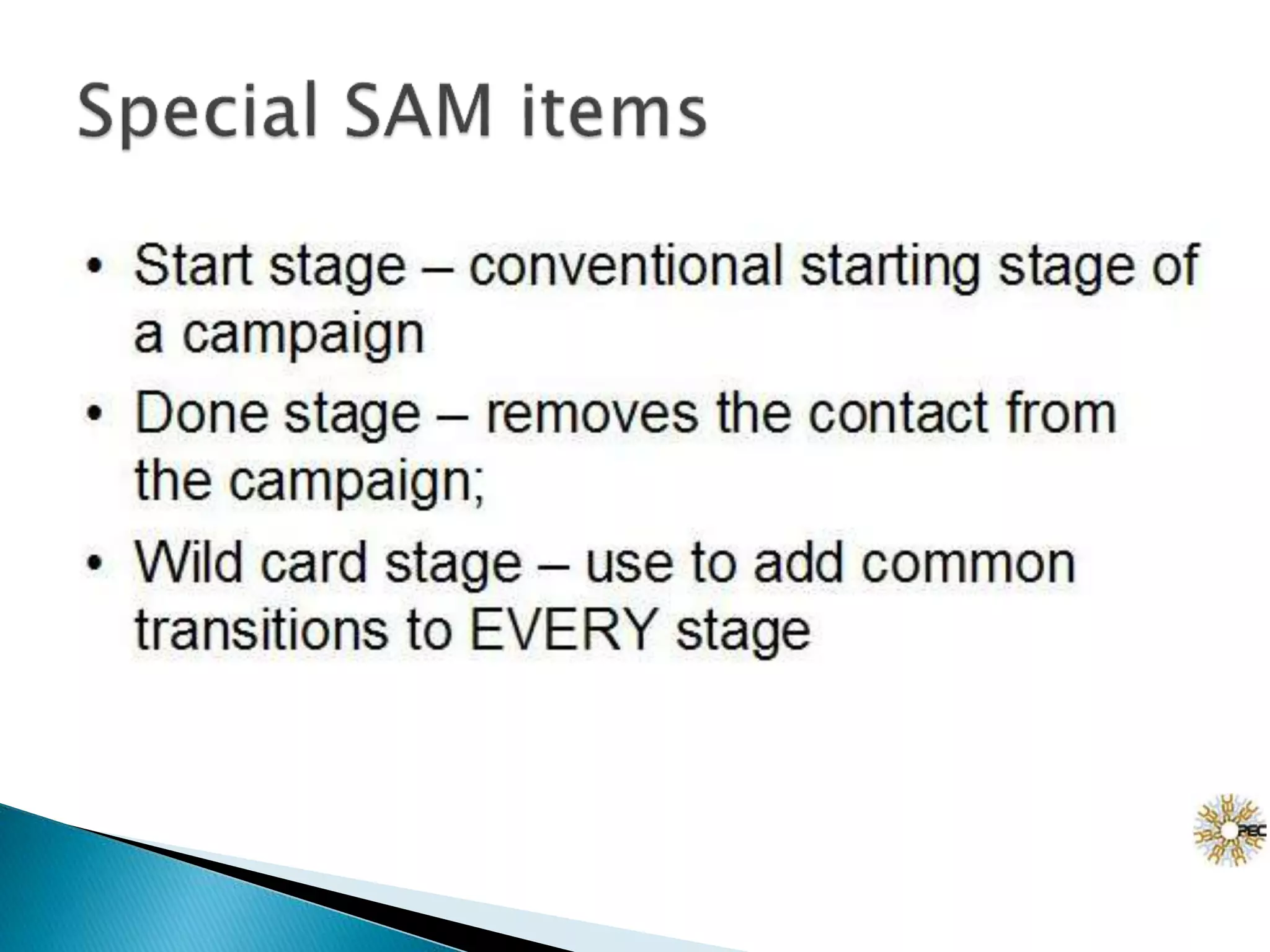 Special SAM items

• Start stage – conventional starting stage of a campaign

• Done stage – removes the contact from the campaign;

• Wild card stage – use to add common transitions to EVERY stage

PEC